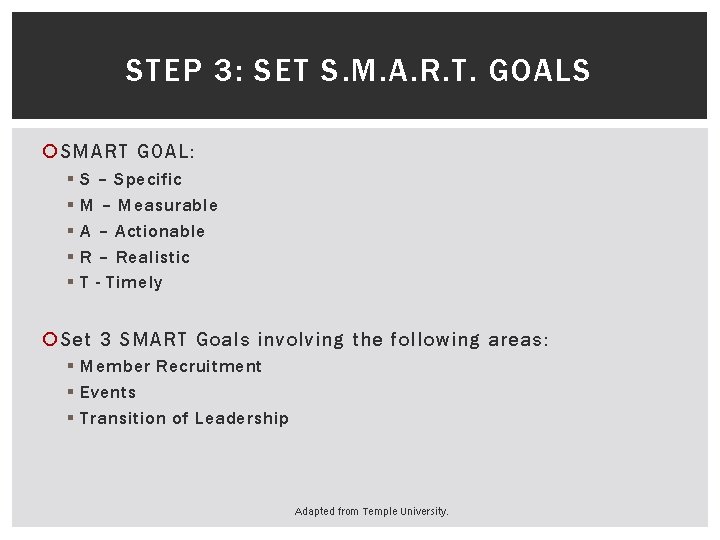 STEP 3: SET S.M.A.R.T. GOALS

SMART GOAL:
S – Specific
M – Measurable
A – Actionable
R – Realistic
T - Timely

Set 3 SMART Goals involving the following areas:
Member Recruitment
Events
Transition of Leadership

Adapted from Temple University.